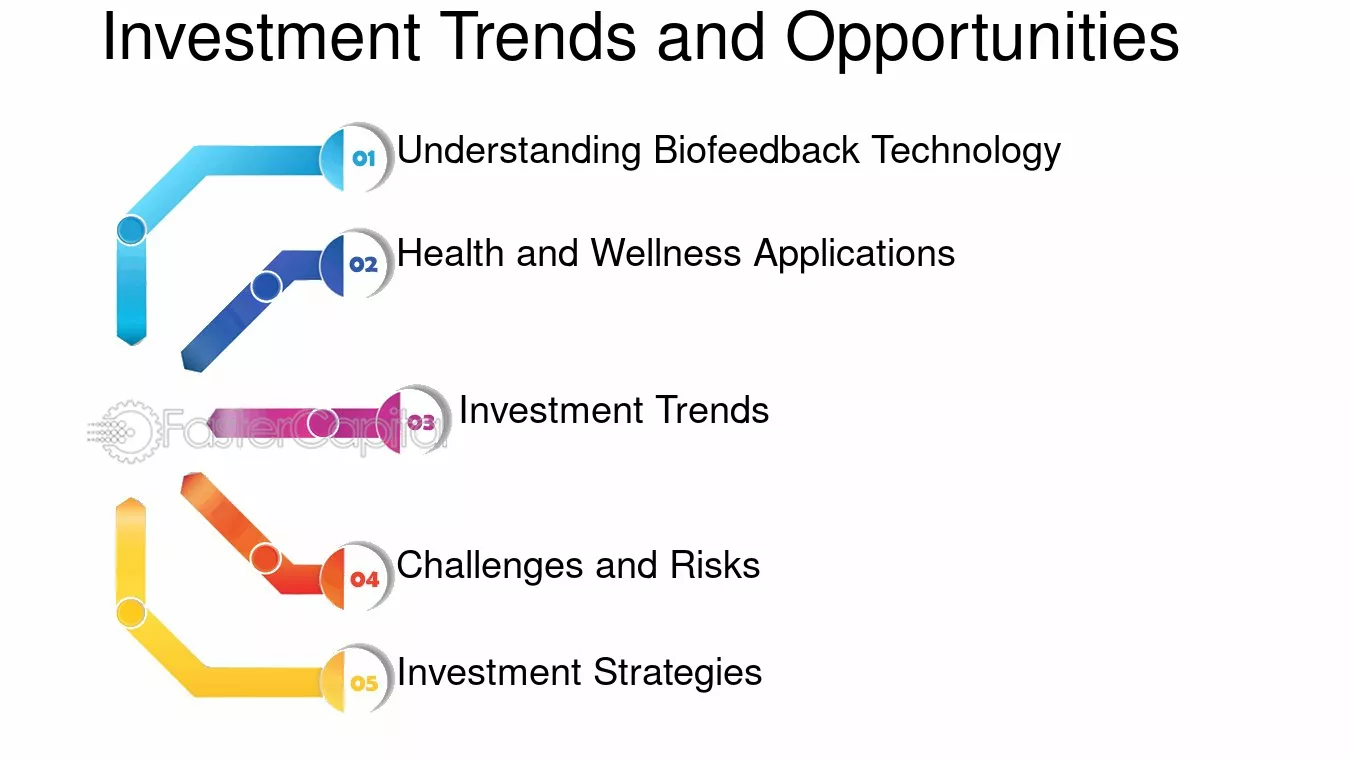 Investment Trends and Opportunities

01 Understanding Biofeedback Technology

02 Health and Wellness Applications

FasterCapital

03 Investment Trends

04 Challenges and Risks

05 Investment Strategies